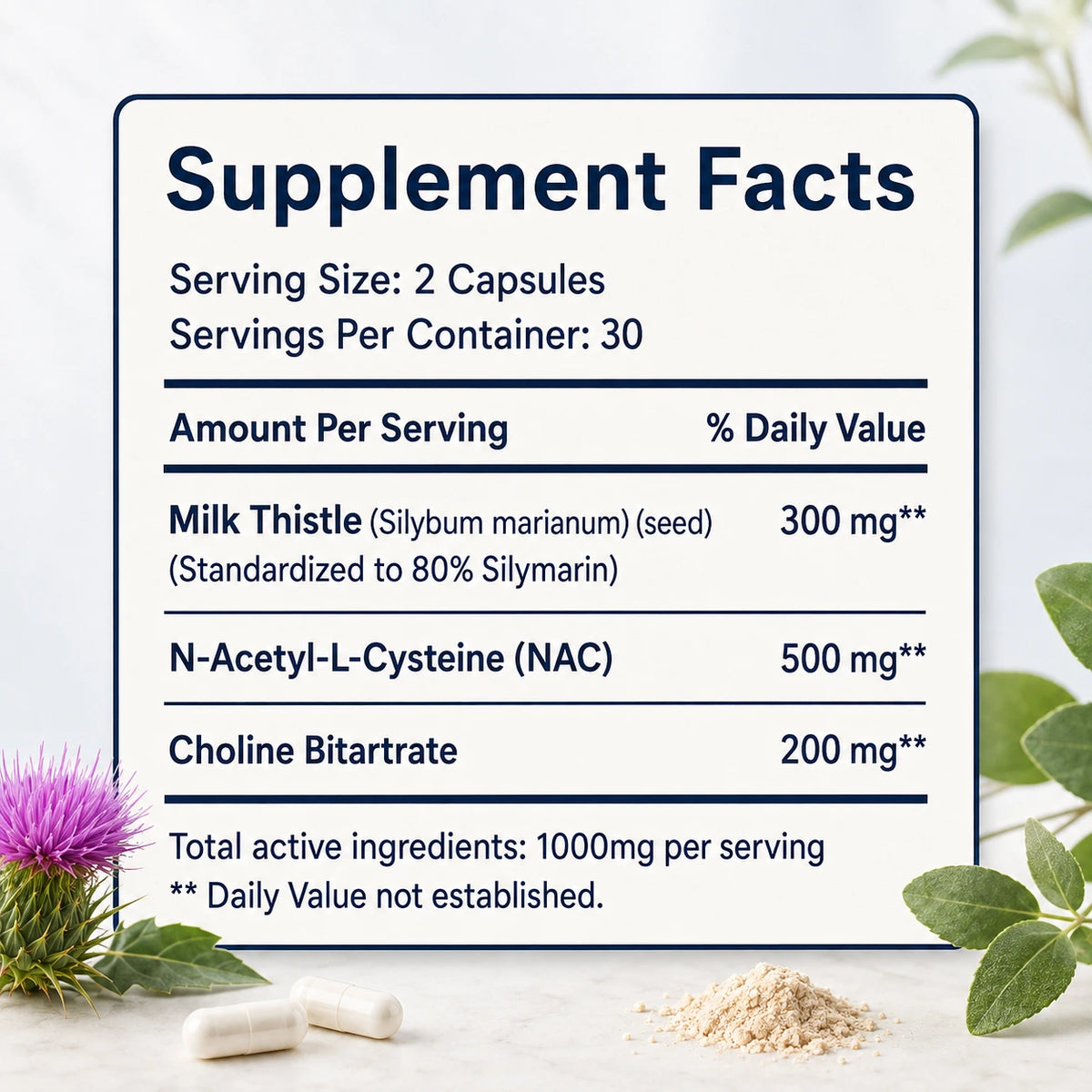 Supplement Facts

Serving Size: 2 Capsules
Servings Per Container: 30

| Amount Per Serving | % Daily Value |
|---|---|
| Milk Thistle (Silybum marianum) (seed) (Standardized to 80% Silymarin) | 300 mg** |
| N-Acetyl-L-Cysteine (NAC) | 500 mg** |
| Choline Bitartrate | 200 mg** |

Total active ingredients: 1000mg per serving
** Daily Value not established.